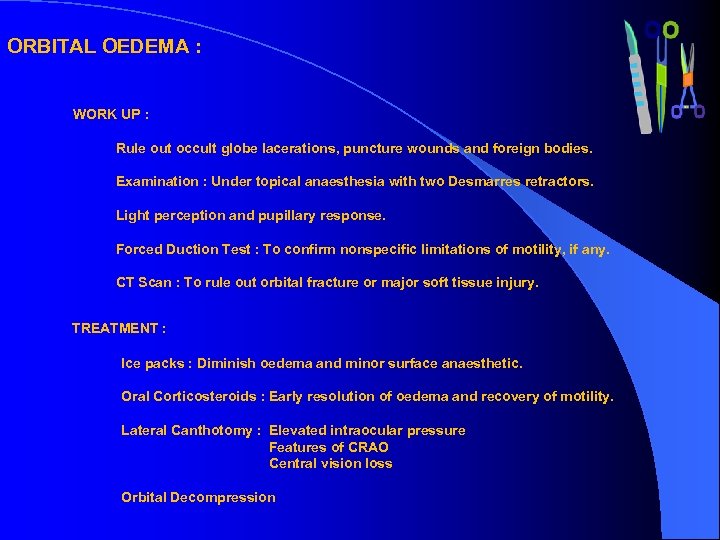 ORBITAL OEDEMA :

WORK UP :

Rule out occult globe lacerations, puncture wounds and foreign bodies.

Examination : Under topical anaesthesia with two Desmarres retractors.

Light perception and pupillary response.

Forced Duction Test : To confirm nonspecific limitations of motility, if any.

CT Scan : To rule out orbital fracture or major soft tissue injury.

TREATMENT :

Ice packs : Diminish oedema and minor surface anaesthetic.

Oral Corticosteroids : Early resolution of oedema and recovery of motility.

Lateral Canthotomy : Elevated intraocular pressure
Features of CRAO
Central vision loss

Orbital Decompression